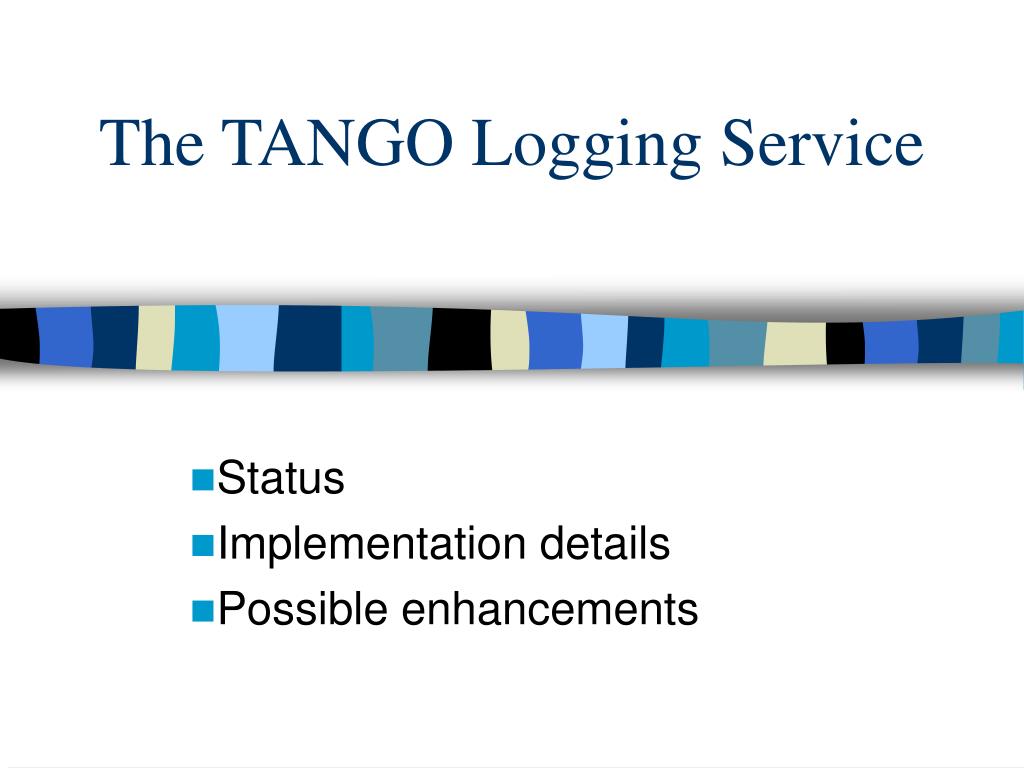 The TANGO Logging Service

Status
Implementation details
Possible enhancements